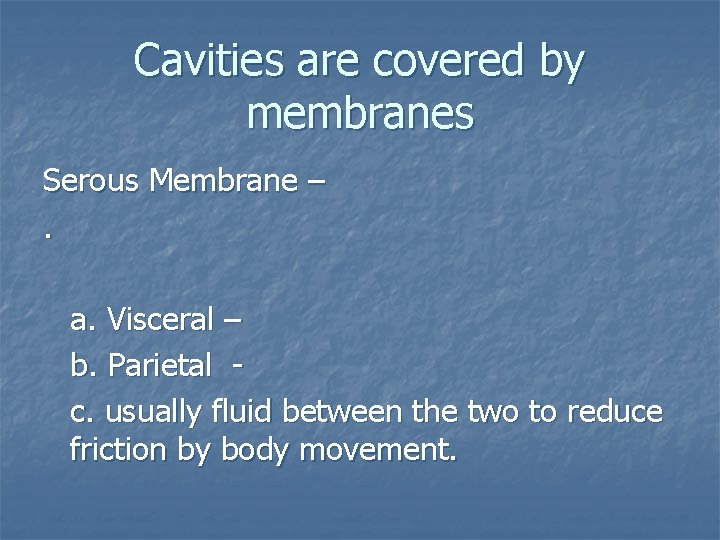 Cavities are covered by membranes

Serous Membrane –

.

a. Visceral –

b. Parietal -

c. usually fluid between the two to reduce friction by body movement.